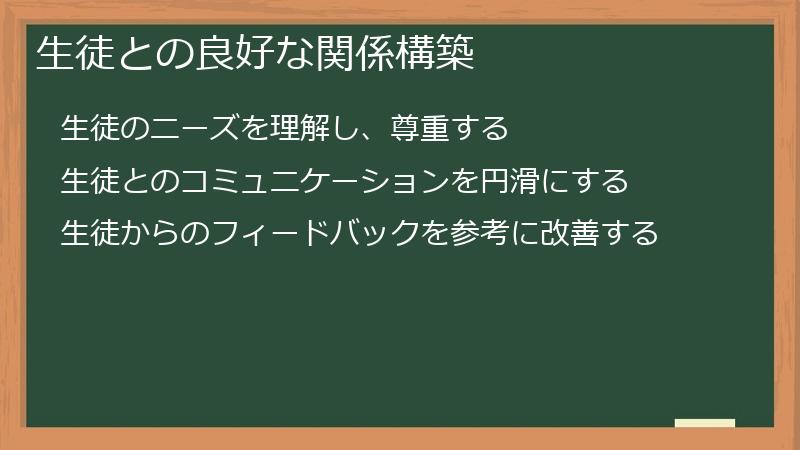 生徒との良好な関係構築

生徒のニーズを理解し、尊重する

生徒とのコミュニケーションを円滑にする

生徒からのフィードバックを参考に改善する